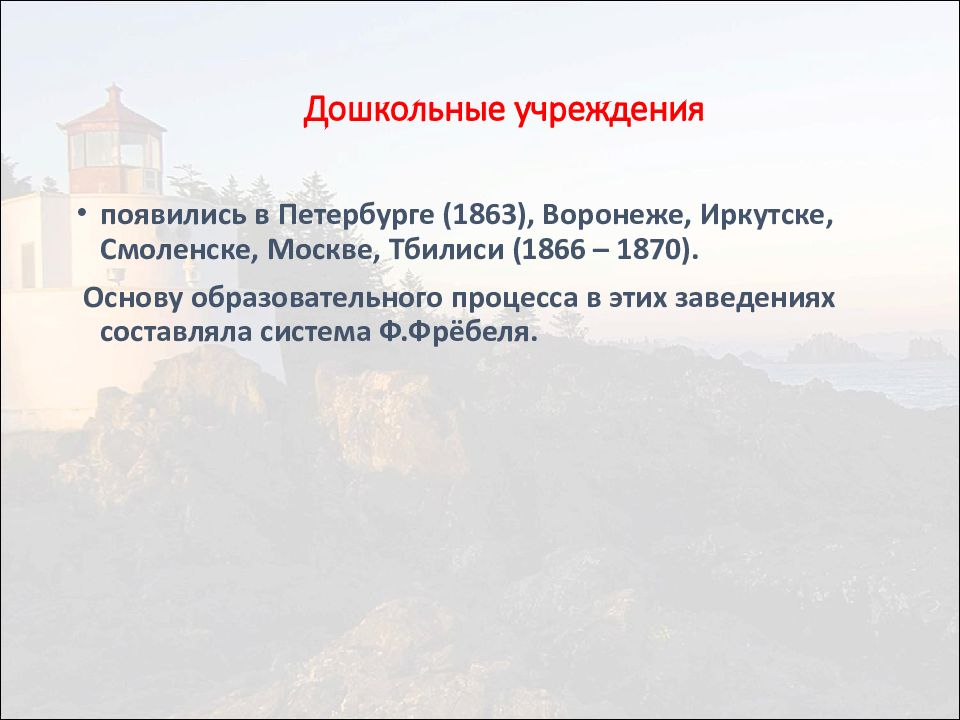 Дошкольные учреждения

• появились в Петербурге (1863), Воронеже, Иркутске, Смоленске, Москве, Тбилиси (1866 – 1870).

Основу образовательного процесса в этих заведениях составляла система Ф.Фрёбеля.